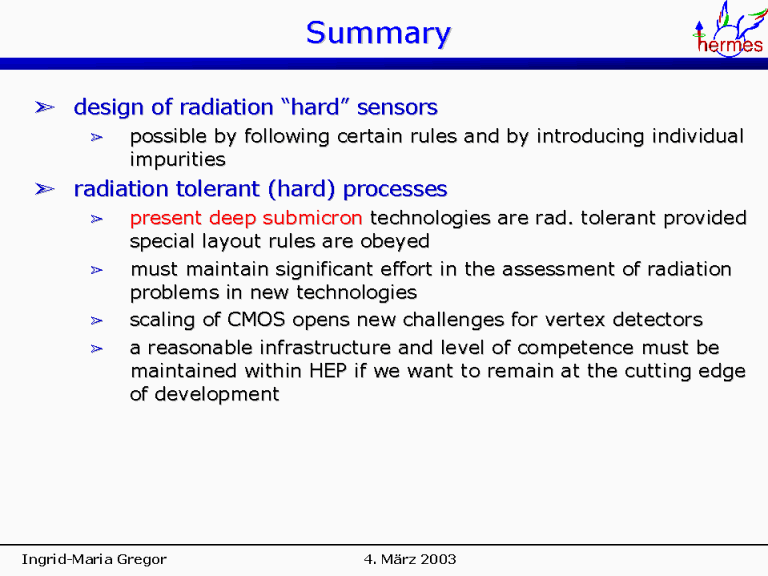 Summary

hermes

➢ design of radiation “hard” sensors

➢ possible by following certain rules and by introducing individual impurities

➢ radiation tolerant (hard) processes

➢ present deep submicron technologies are rad. tolerant provided special layout rules are obeyed

➢ must maintain significant effort in the assessment of radiation problems in new technologies

➢ scaling of CMOS opens new challenges for vertex detectors

➢ a reasonable infrastructure and level of competence must be maintained within HEP if we want to remain at the cutting edge of development

Ingrid-Maria Gregor

4. März 2003